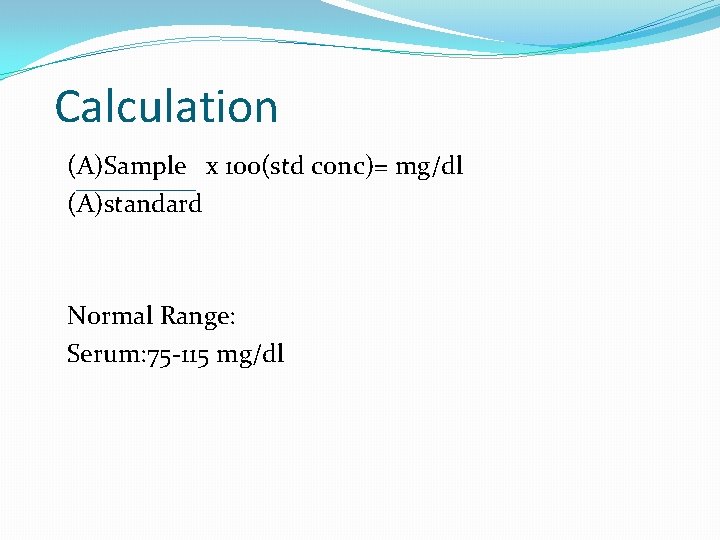 Calculation

(A)Sample x 100(std conc)= mg/dl
(A)standard

Normal Range:
Serum:75-115 mg/dl